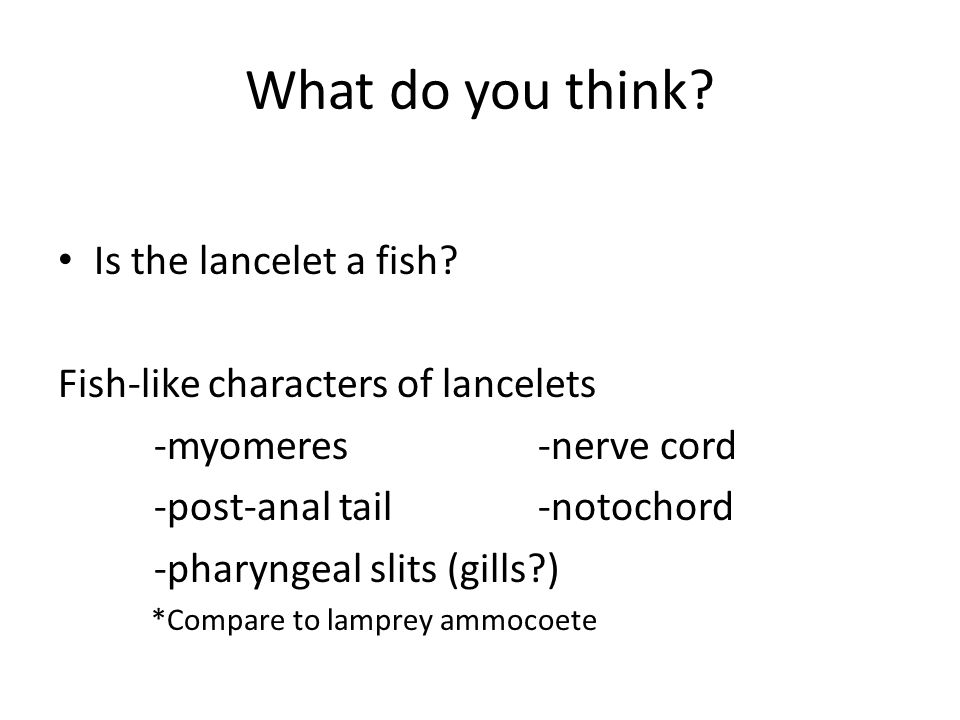 What do you think?

• Is the lancelet a fish?

Fish-like characters of lancelets

-myomeres -nerve cord

-post-anal tail -notochord

-pharyngeal slits (gills?)

*Compare to lamprey ammocoete